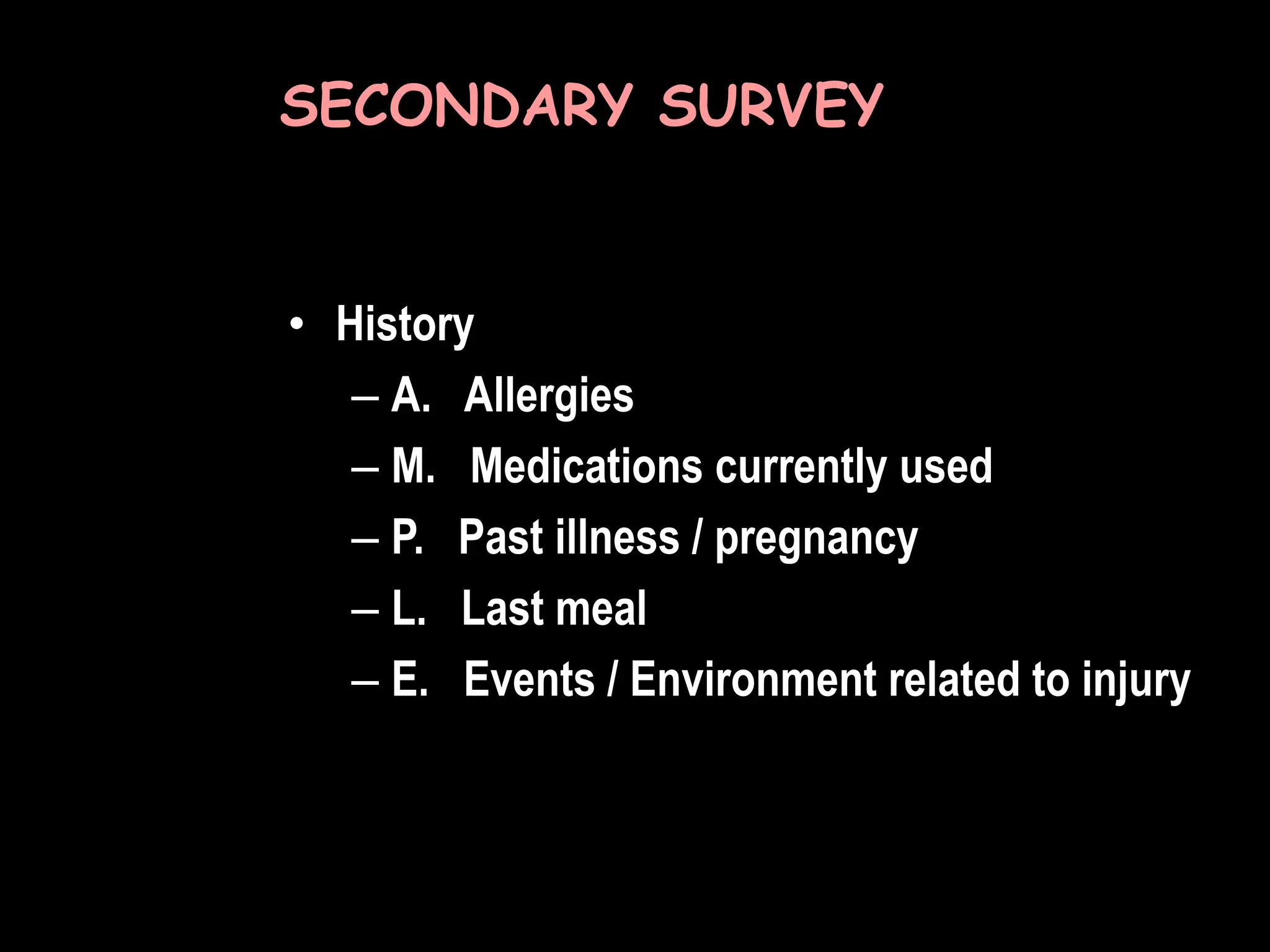 SECONDARY SURVEY

• History
– A. Allergies
– M. Medications currently used
– P. Past illness / pregnancy
– L. Last meal
– E. Events / Environment related to injury